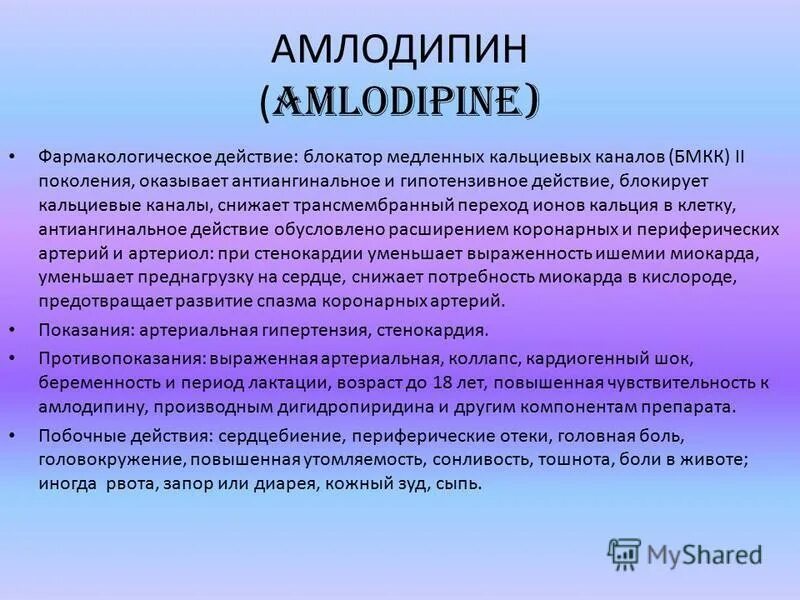 АМЛОДИПИН
(AMLODIPINE)

• Фармакологическое действие: блокатор медленных кальциевых каналов (БМКК) II поколения, оказывает антиангинальное и гипотензивное действие, блокирует кальциевые каналы, снижает трансмембранный переход ионов кальция в клетку, антиангинальное действие обусловлено расширением коронарных и периферических артерий и артериол: при стенокардии уменьшает выраженность ишемии миокарда, уменьшает преднагрузку на сердце, снижает потребность миокарда в кислороде, предотвращает развитие спазма коронарных артерий.

• Показания: артериальная гипертензия, стенокардия.

• Противопоказания: выраженная артериальная, коллапс, кардиогенный шок, беременность и период лактации, возраст до 18 лет, повышенная чувствительность к амлодипину, производным дигидропиридина и другим компонентам препарата.

• Побочные действия: сердцебиение, периферические отеки, головная боль, головокружение, повышенная утомляемость, сонливость, тошнота, боли в животе; иногда рвота, запор или диарея, кожный зуд, сыпь.

MyShared